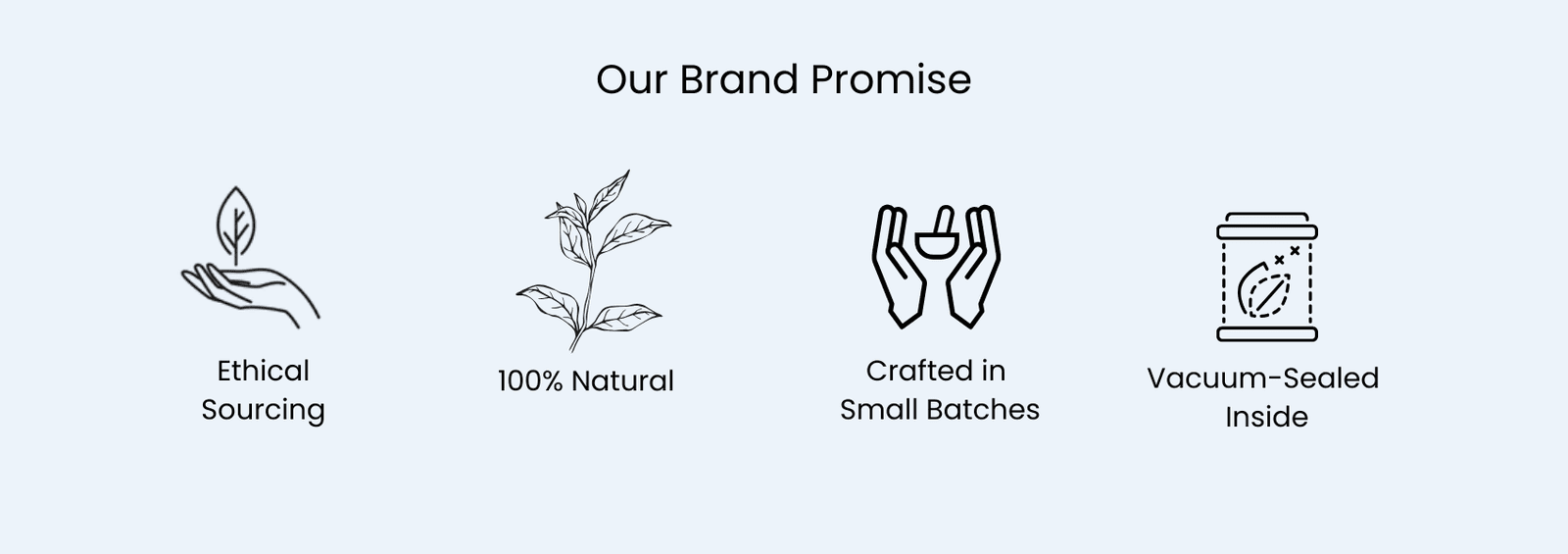 Our Brand Promise

Ethical Sourcing

100% Natural

Crafted in Small Batches

Vacuum-Sealed Inside